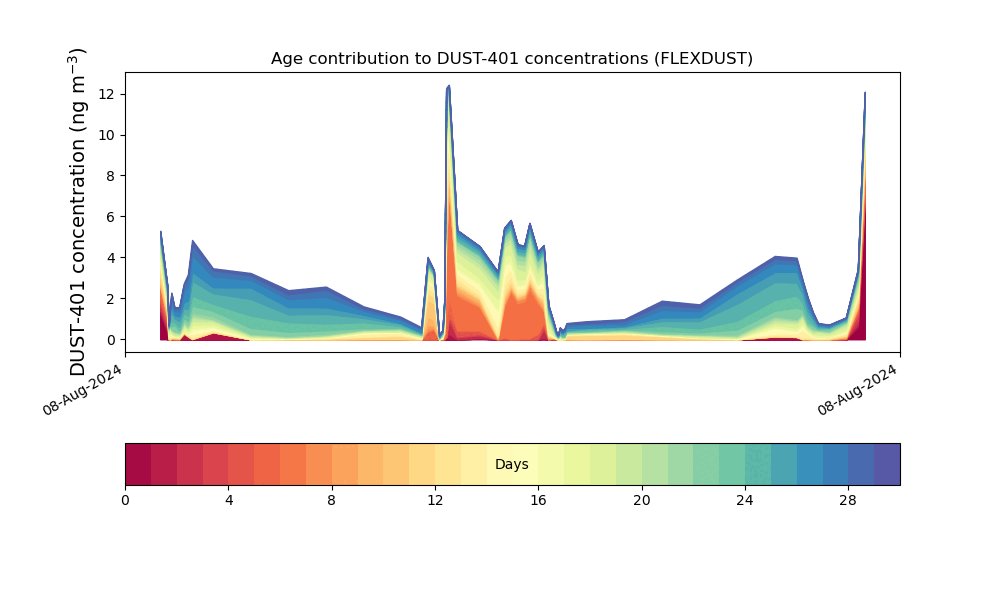 Age contribution to DUST-401 concentrations (FLEXDUST)

DUST-401 concentration (ng m$^{-3}$)

12
10
8
6
4
2
0

08-Aug-2024
08-Aug-2024

Days

0
4
8
12
16
20
24
28